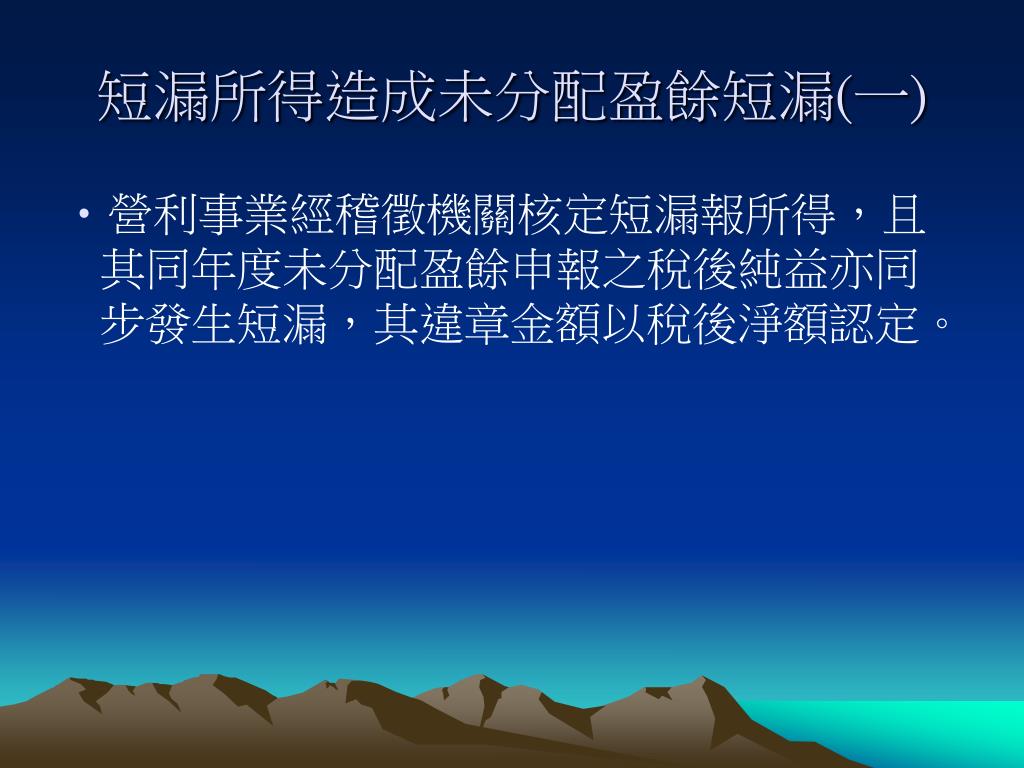 短漏所得造成未分配盈餘短漏(一)

• 營利事業經稽徵機關核定短漏報所得，且其同年度未分配盈餘申報之稅後純益亦同步發生短漏，其違章金額以稅後淨額認定。